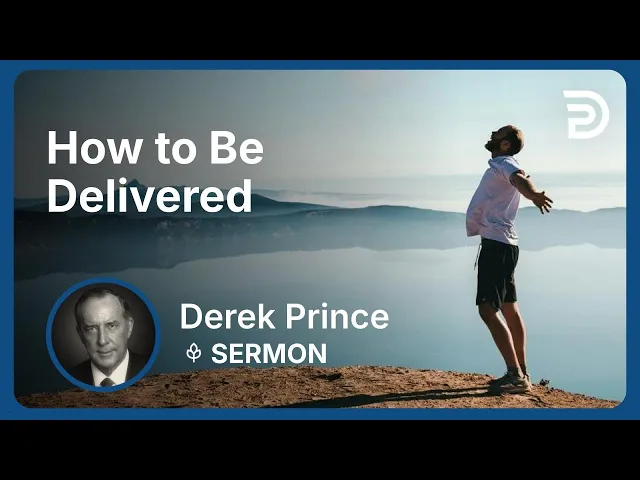 How to Be Delivered

Derek Prince
SERMON